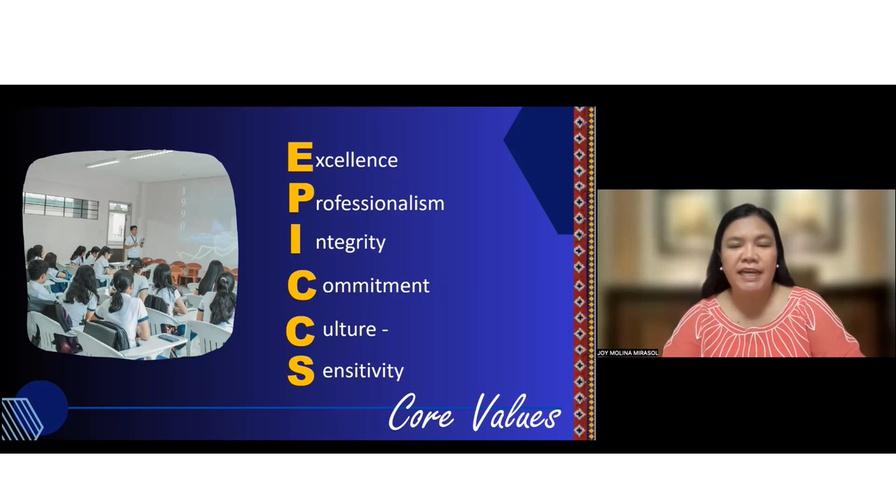 Excellence
Professionalism
Integrity
Commitment
Culture -
Sensitivity

Core Values

JOY MOLINA MIRASOL